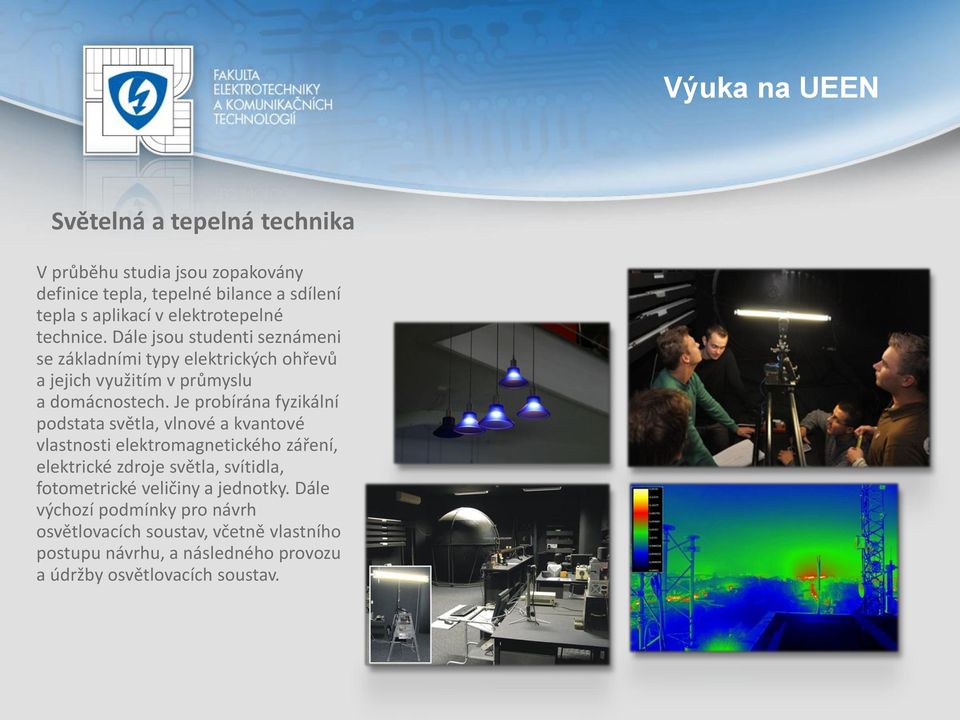 FAKULTA ELEKTROTECHNIKY A KOMUNIKAČNÍCH TECHNOLOGIÍ

Výuka na UEEN

Světelná a tepelná technika

V průběhu studia jsou zopakovány definice tepla, tepelné bilance a sdílení tepla s aplikací v elektrotepelné technice. Dále jsou studenti seznámeni se základními typy elektrických ohřevů a jejich využitím v průmyslu a domácnostech. Je probírána fyzikální podstata světla, vlnové a kvantové vlastnosti elektromagnetického záření, elektrické zdroje světla, svítidla, fotometrické veličiny a jednotky. Dále výchozí podmínky pro návrh osvětlovacích soustav, včetně vlastního postupu návrhu, a následného provozu a údržby osvětlovacích soustav.